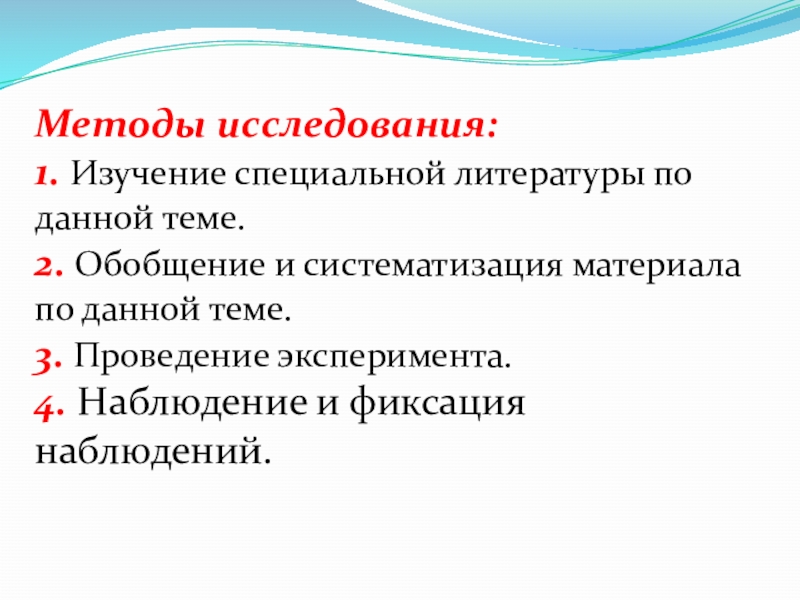 Методы исследования:
1. Изучение специальной литературы по данной теме.
2. Обобщение и систематизация материала по данной теме.
3. Проведение эксперимента.
4. Наблюдение и фиксация наблюдений.